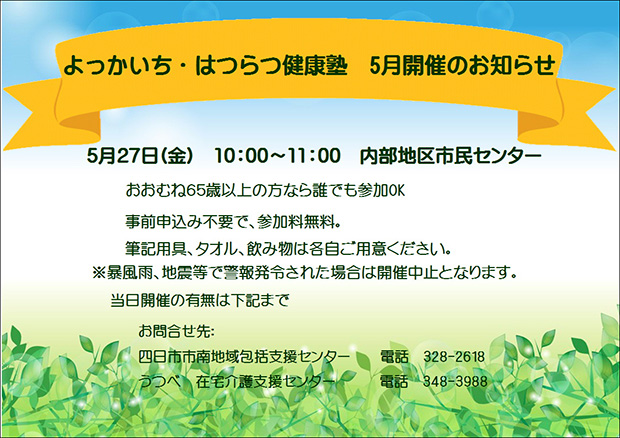 よっかいち・はつらつ健康塾　5月開催のお知らせ

5月27日(金)　10:00~11:00　内部地区市民センター

おおむね65歳以上の方なら誰でも参加OK

事前申込み不要で、参加料無料。

筆記用具、タオル、飲み物は各自ご用意ください。

※暴風雨、地震等で警報発令された場合は開催中止となります。

当日開催の有無は下記まで

お問合せ先:

四日市市南地域包括支援センター　電話　328-2618

うつべ　在宅介護支援センター　電話　348-3988